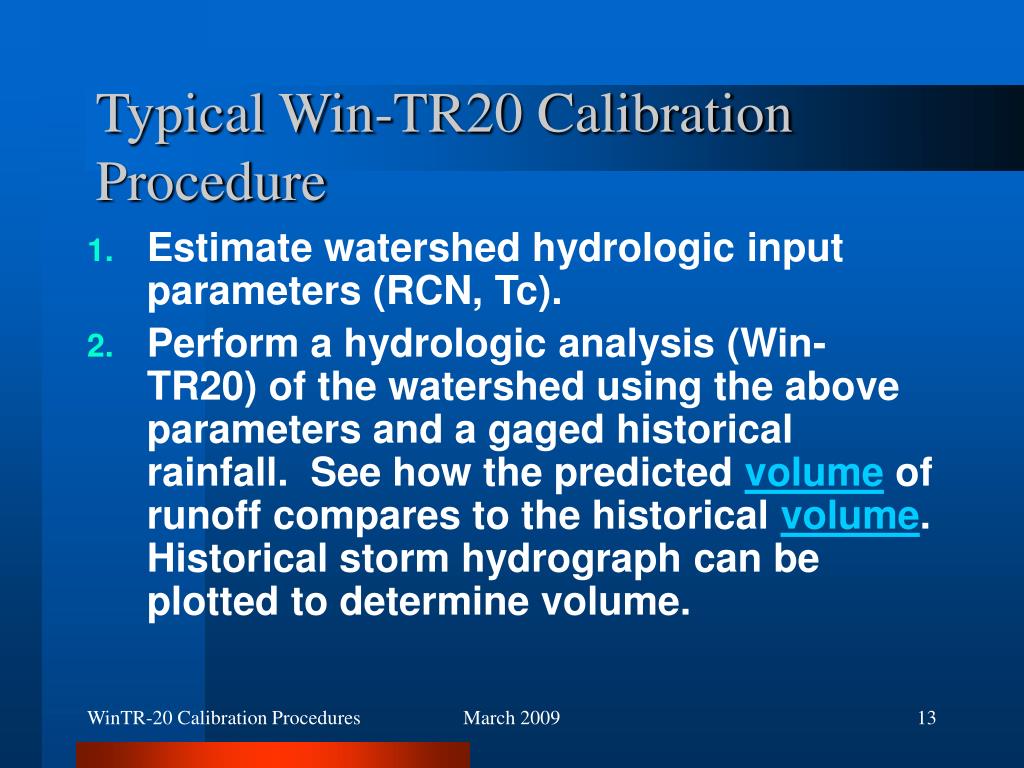 Typical Win-TR20 Calibration Procedure

1. Estimate watershed hydrologic input parameters (RCN, Tc).
2. Perform a hydrologic analysis (Win-TR20) of the watershed using the above parameters and a gaged historical rainfall. See how the predicted volume of runoff compares to the historical volume. Historical storm hydrograph can be plotted to determine volume.

WinTR-20 Calibration Procedures March 2009 13